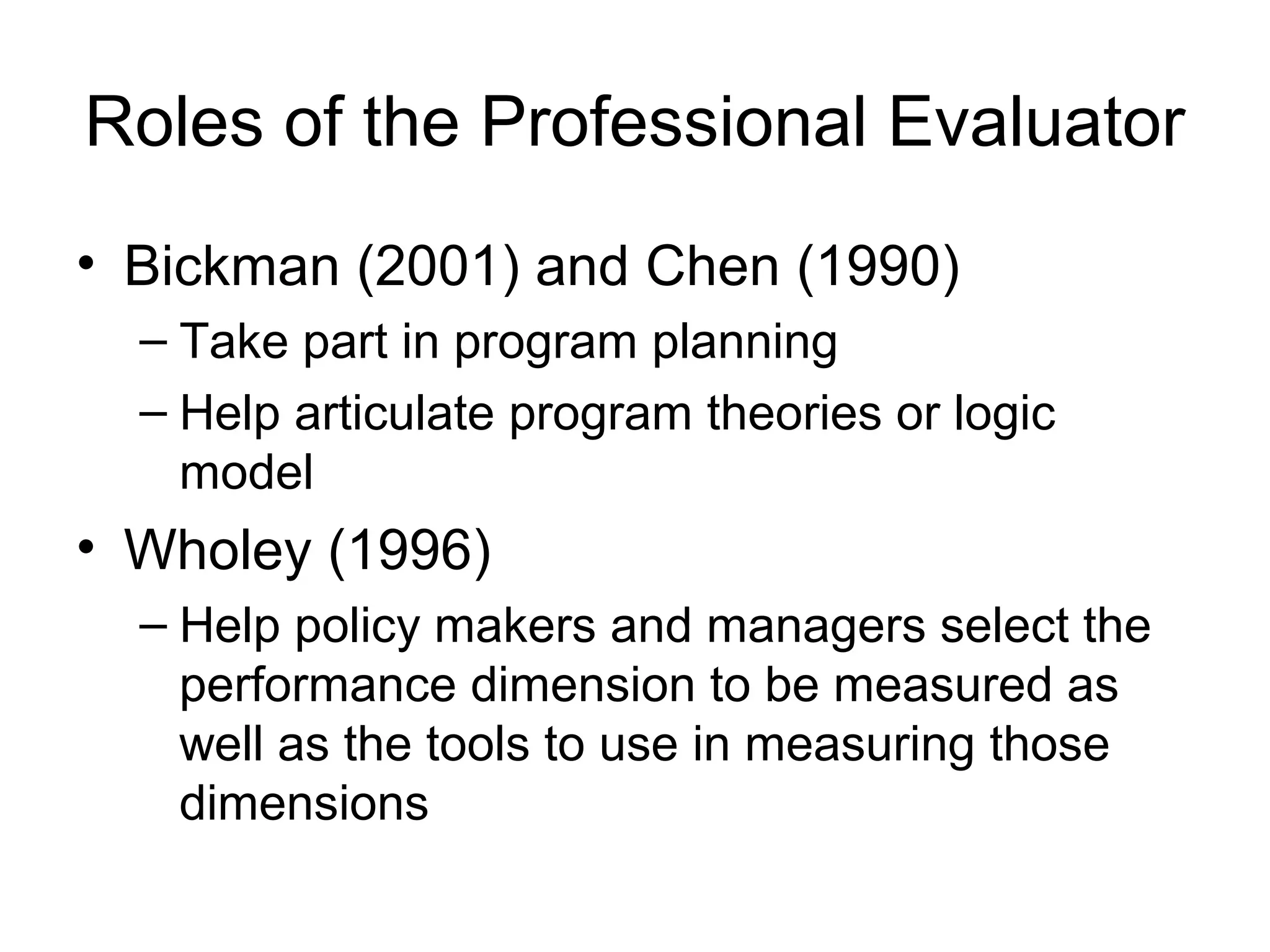 Roles of the Professional Evaluator

• Bickman (2001) and Chen (1990)
  – Take part in program planning
  – Help articulate program theories or logic model
• Wholey (1996)
  – Help policy makers and managers select the performance dimension to be measured as well as the tools to use in measuring those dimensions